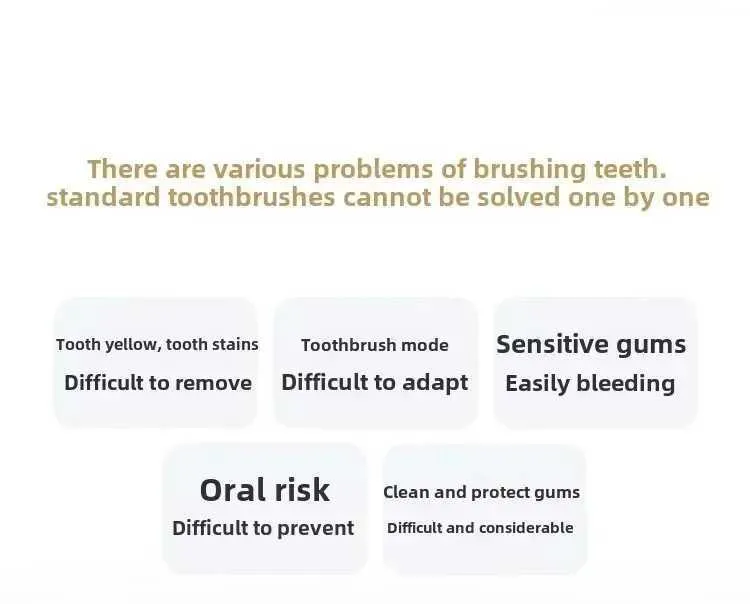 There are various problems of brushing teeth. standard toothbrushes cannot be solved one by one

Tooth yellow, tooth stains
Difficult to remove

Toothbrush mode
Difficult to adapt

Sensitive gums
Easily bleeding

Oral risk
Difficult to prevent

Clean and protect gums
Difficult and considerable